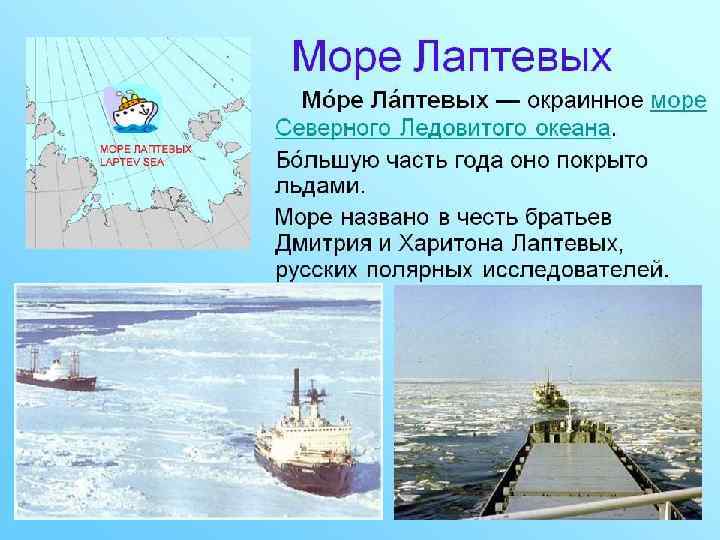 МОРЕ ЛАПТЕВЫХ
LAPTEV SEA

Море Лаптевых

Мо́ре Ла́птевых — окраинное море Северного Ледовитого океана.

Бо́льшую часть года оно покрыто льдами.

Море названо в честь братьев Дмитрия и Харитона Лаптевых, русских полярных исследователей.